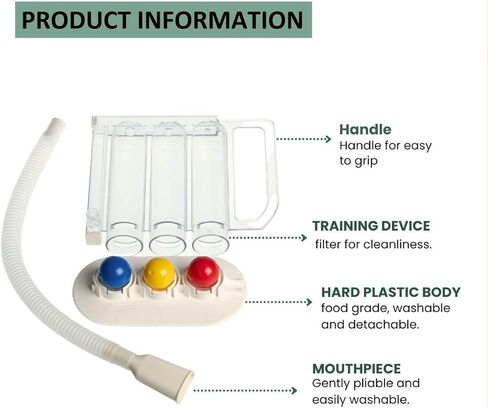 PRODUCT INFORMATION

Handle
Handle for easy to grip

TRAINING DEVICE
filter for cleanliness.

HARD PLASTIC BODY
food grade, washable and detachable.

MOUTHPIECE
Gently pliable and easily washable.